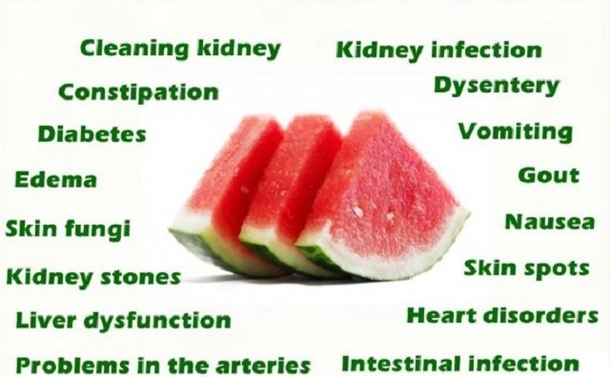 Cleaning kidney

Constipation

Diabetes

Edema

Skin fungi

Kidney stones

Liver dysfunction

Problems in the arteries

Kidney infection

Dysentery

Vomiting

Gout

Nausea

Skin spots

Heart disorders

Intestinal infection